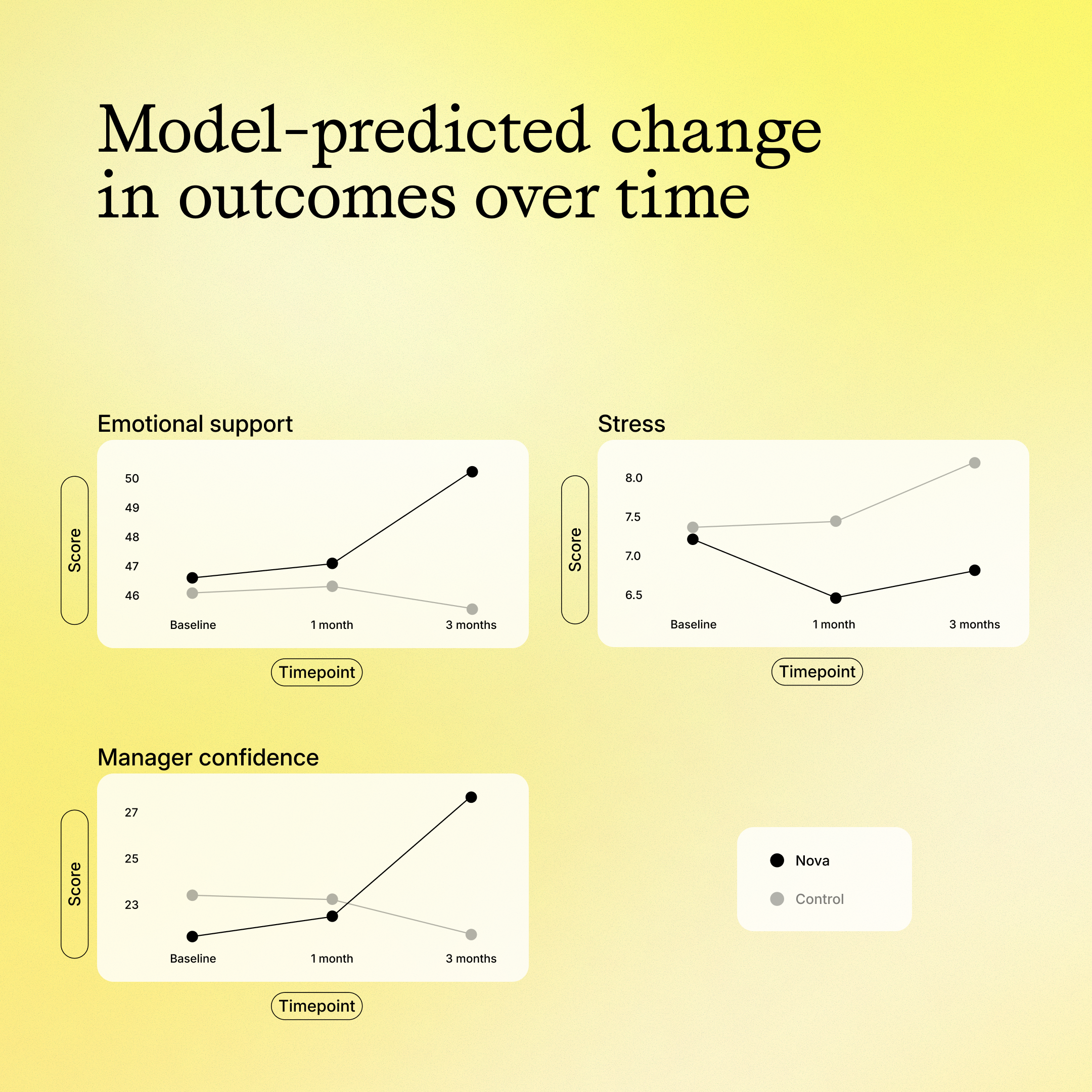 Model-predicted change in outcomes over time

Emotional support

Score

50
49
48
47
46

Baseline
1 month
3 months

Timepoint

Stress

Score

8.0
7.5
7.0
6.5

Baseline
1 month
3 months

Timepoint

Manager confidence

Score

27
25
23

Baseline
1 month
3 months

Timepoint

Nova
Control